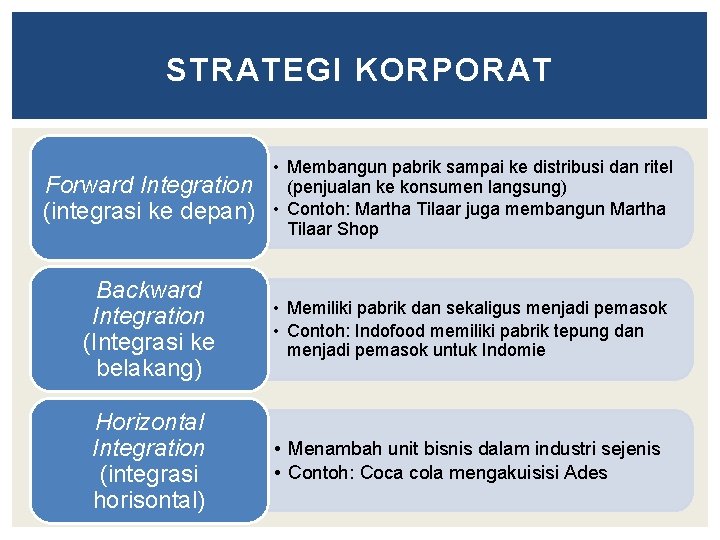 STRATEGI KORPORAT

Forward Integration (integrasi ke depan)

• Membangun pabrik sampai ke distribusi dan ritel (penjualan ke konsumen langsung)
• Contoh: Martha Tilaar juga membangun Martha Tilaar Shop

Backward Integration (Integrasi ke belakang)

• Memiliki pabrik dan sekaligus menjadi pemasok
• Contoh: Indofood memiliki pabrik tepung dan menjadi pemasok untuk Indomie

Horizontal Integration (integrasi horisontal)

• Menambah unit bisnis dalam industri sejenis
• Contoh: Coca cola mengakuisisi Ades